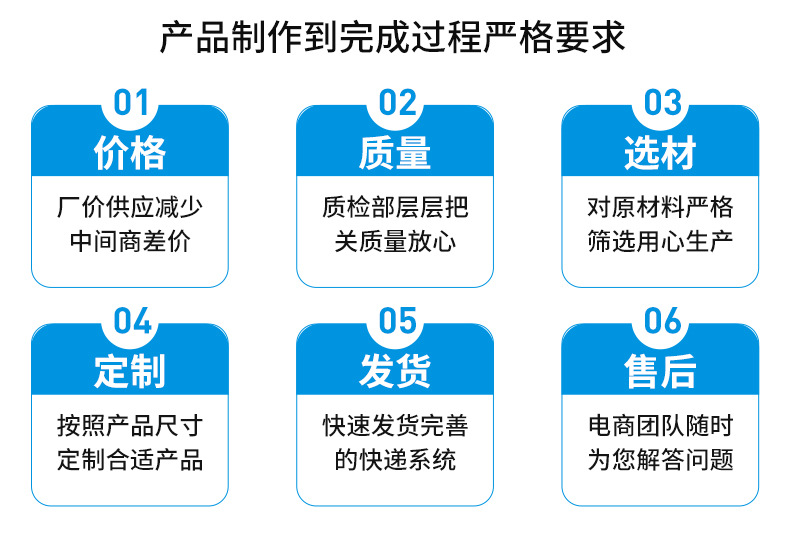 产品制作到完成过程严格要求

01
价格
厂价供应减少中间商差价

02
质量
质检部层层把关质量放心

03
选材
对原材料严格筛选用心生产

04
定制
按照产品尺寸定制合适产品

05
发货
快速发货完善的快递系统

06
售后
电商团队随时为您解答问题